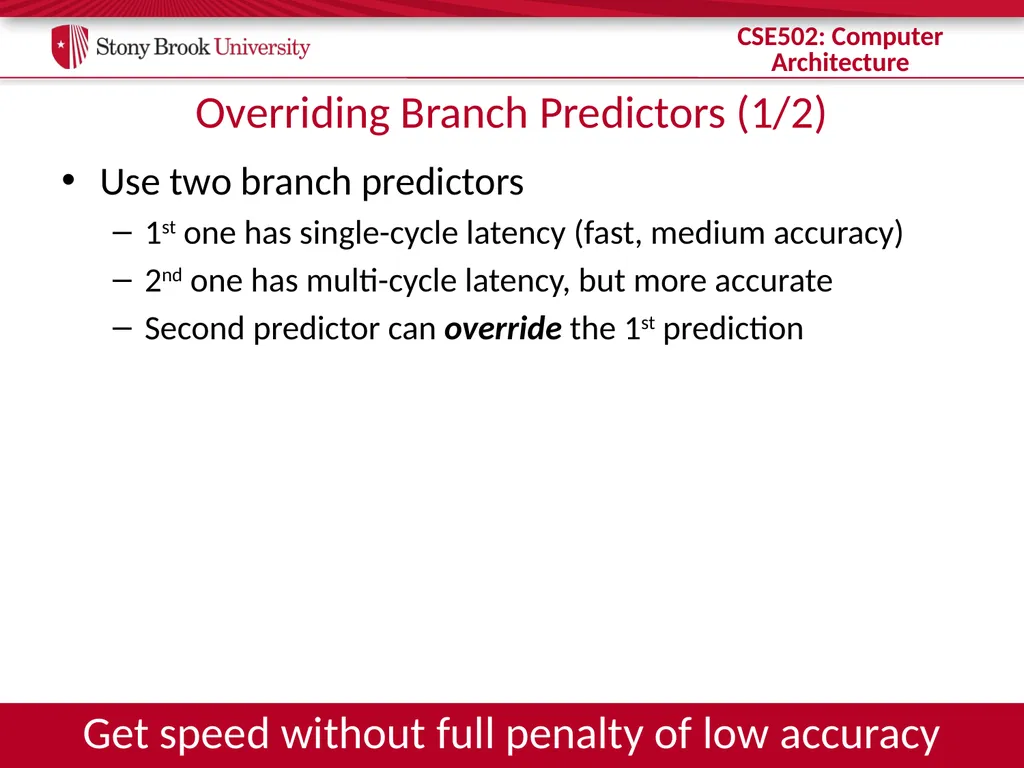 Stony Brook University

CSE502: Computer
Architecture

Overriding Branch Predictors (1/2)

• Use two branch predictors
- 1st one has single-cycle latency (fast, medium accuracy)
- 2nd one has multi-cycle latency, but more accurate
- Second predictor can override the 1st prediction

Get speed without full penalty of low accuracy